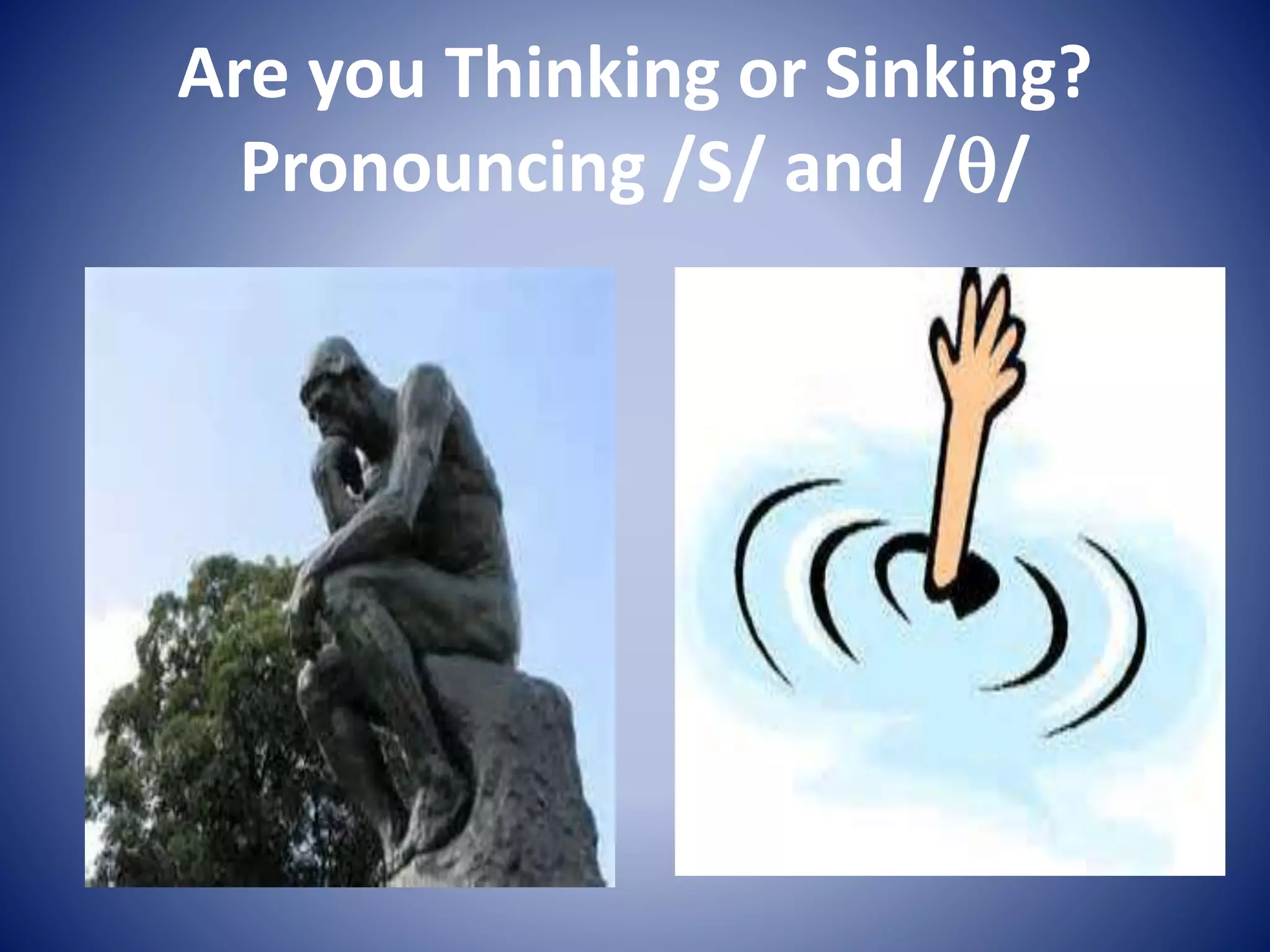 Are you Thinking or Sinking?
Pronouncing /S/ and /θ/